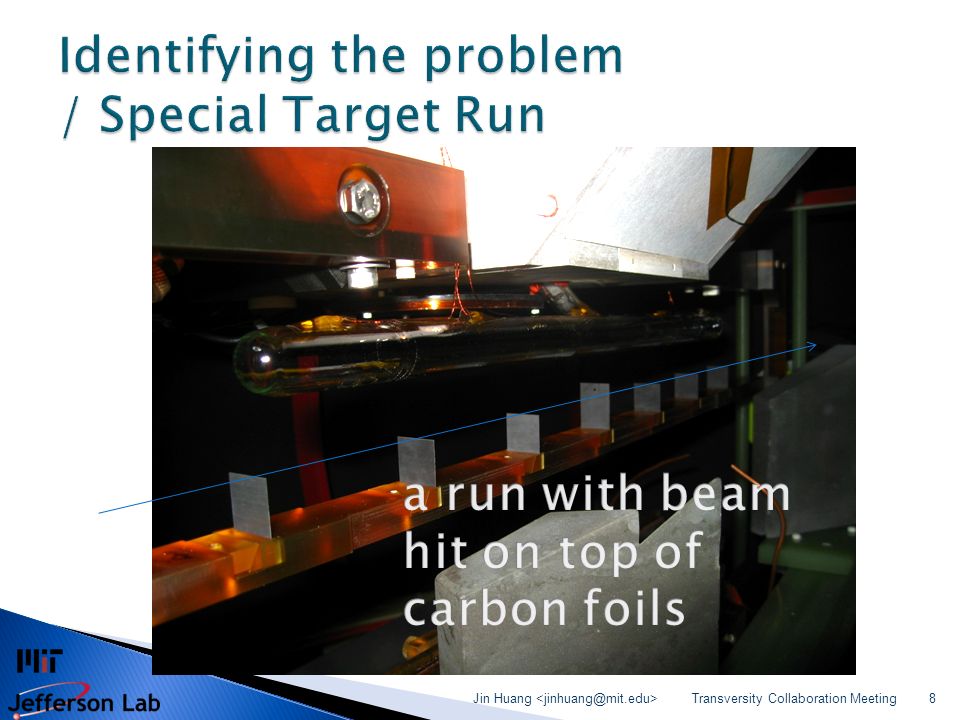 Identifying the problem / Special Target Run

a run with beam hit on top of carbon foils

MIT

Jefferson Lab

Jin Huang <jinhuang@mit.edu>

Transversity Collaboration Meeting

8